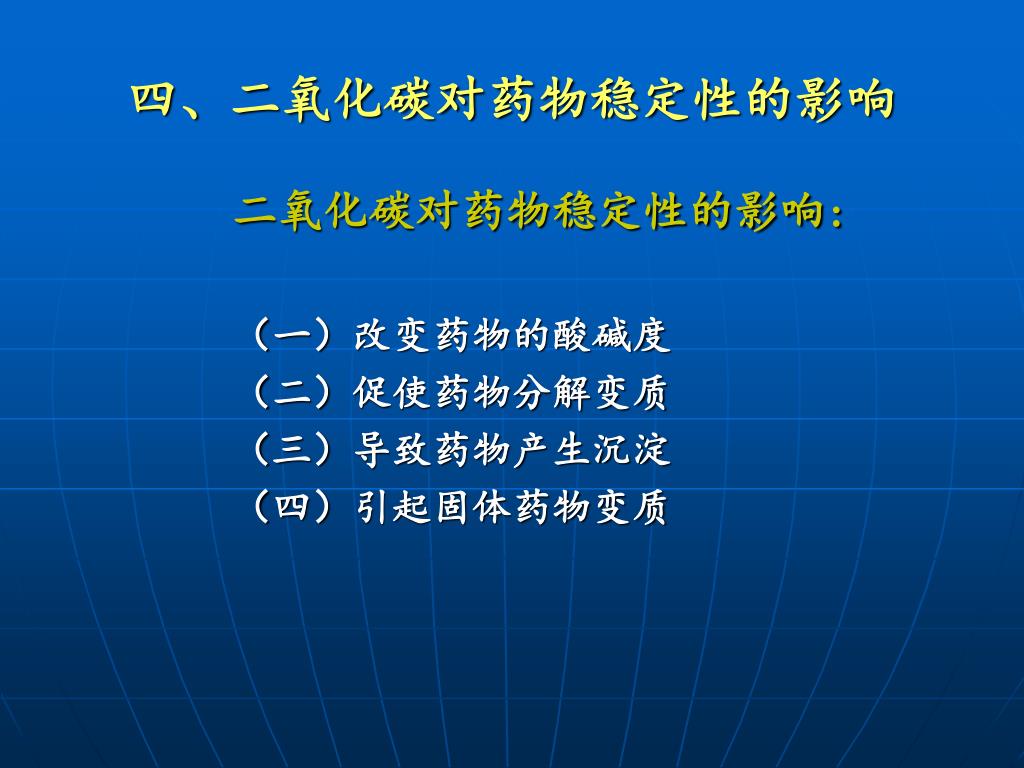 四、二氧化碳对药物稳定性的影响

二氧化碳对药物稳定性的影响：

（一）改变药物的酸碱度
（二）促使药物分解变质
（三）导致药物产生沉淀
（四）引起固体药物变质